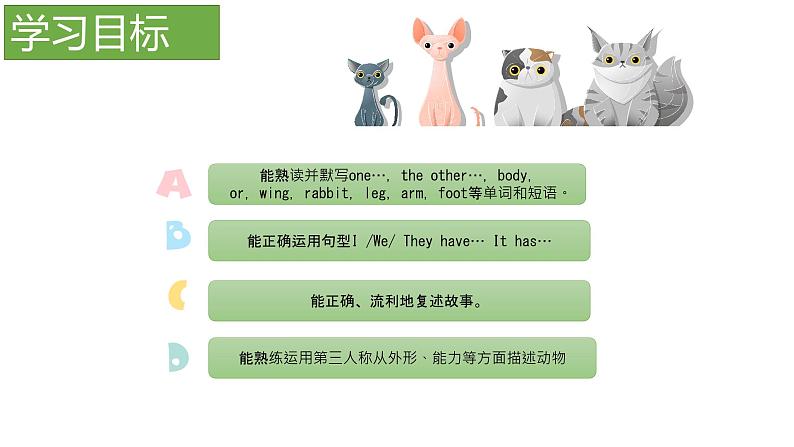 学习目标

A
能熟读并默写one…, the other…, body, or, wing, rabbit, leg, arm, foot等单词和短语。

B
能正确运用句型I /We/ They have… It has…

C
能正确、流利地复述故事。

D
能熟练运用第三人称从外形、能力等方面描述动物